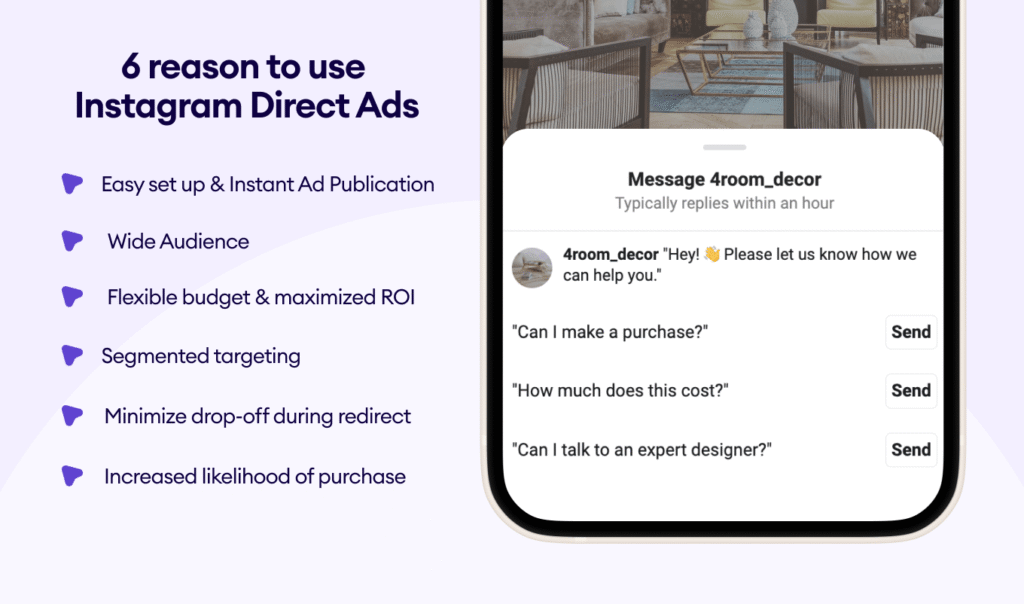 6 reason to use
Instagram Direct Ads

Easy set up & Instant Ad Publication

Wide Audience

Flexible budget & maximized ROI

Segmented targeting

Minimize drop-off during redirect

Increased likelihood of purchase

Message 4room_decor
Typically replies within an hour

4room_decor "Hey! 👋 Please let us know how we can help you."

"Can I make a purchase?" Send

"How much does this cost?" Send

"Can I talk to an expert designer?" Send